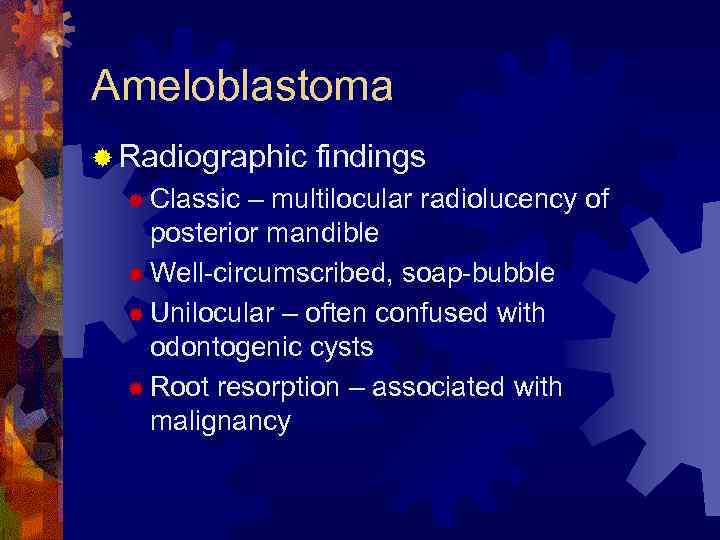 Ameloblastoma

Radiographic findings

Classic – multilocular radiolucency of posterior mandible

Well-circumscribed, soap-bubble

Unilocular – often confused with odontogenic cysts

Root resorption – associated with malignancy